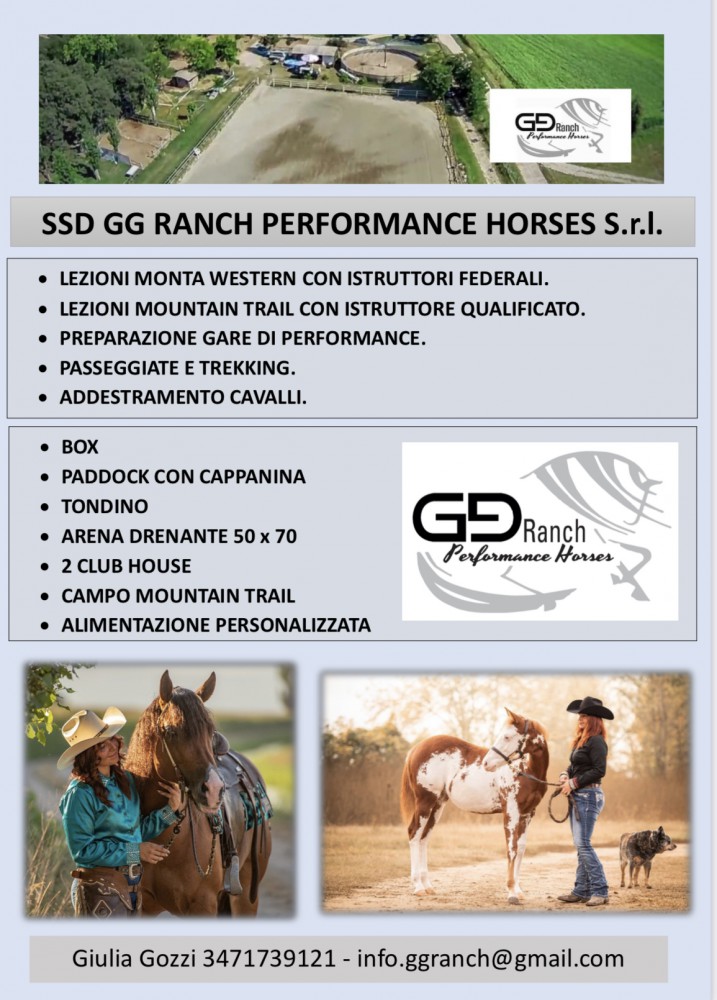 GG Ranch
Performance Horses

SSD GG RANCH PERFORMANCE HORSES S.r.l.

• LEZIONI MONTA WESTERN CON ISTRUTTORI FEDERALI.
• LEZIONI MOUNTAIN TRAIL CON ISTRUTTORE QUALIFICATO.
• PREPARAZIONE GARE DI PERFORMANCE.
• PASSEGGIATE E TREKKING.
• ADDESTRAMENTO CAVALLI.

• BOX
• PADDOCK CON CAPPANINA
• TONDINO
• ARENA DRENANTE 50 x 70
• 2 CLUB HOUSE
• CAMPO MOUNTAIN TRAIL
• ALIMENTAZIONE PERSONALIZZATA

GG Ranch
Performance Horses

Giulia Gozzi 3471739121 - info.ggranch@gmail.com